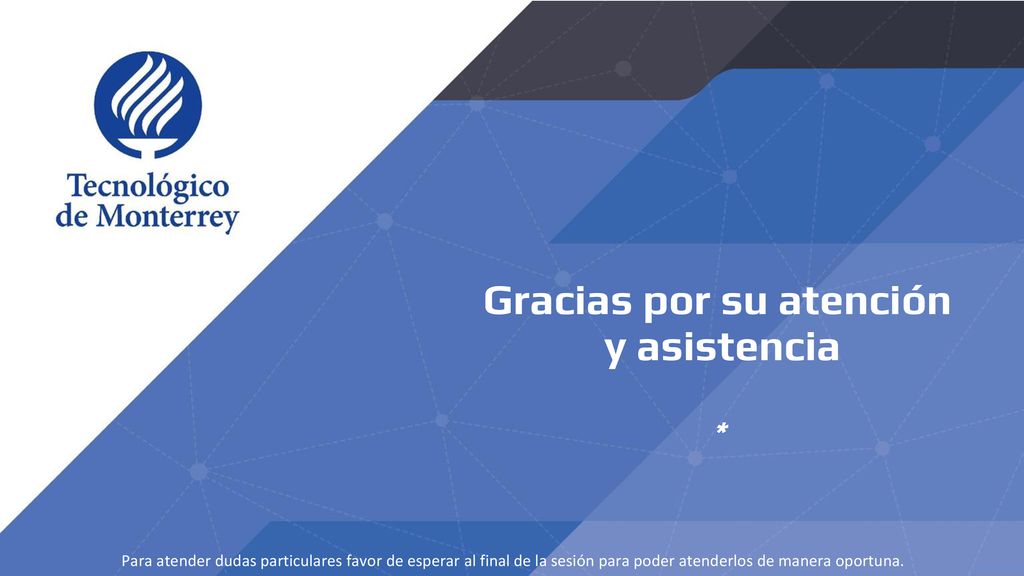 Tecnológico de Monterrey

Gracias por su atención y asistencia

*

Para atender dudas particulares favor de esperar al final de la sesión para poder atenderlos de manera oportuna.